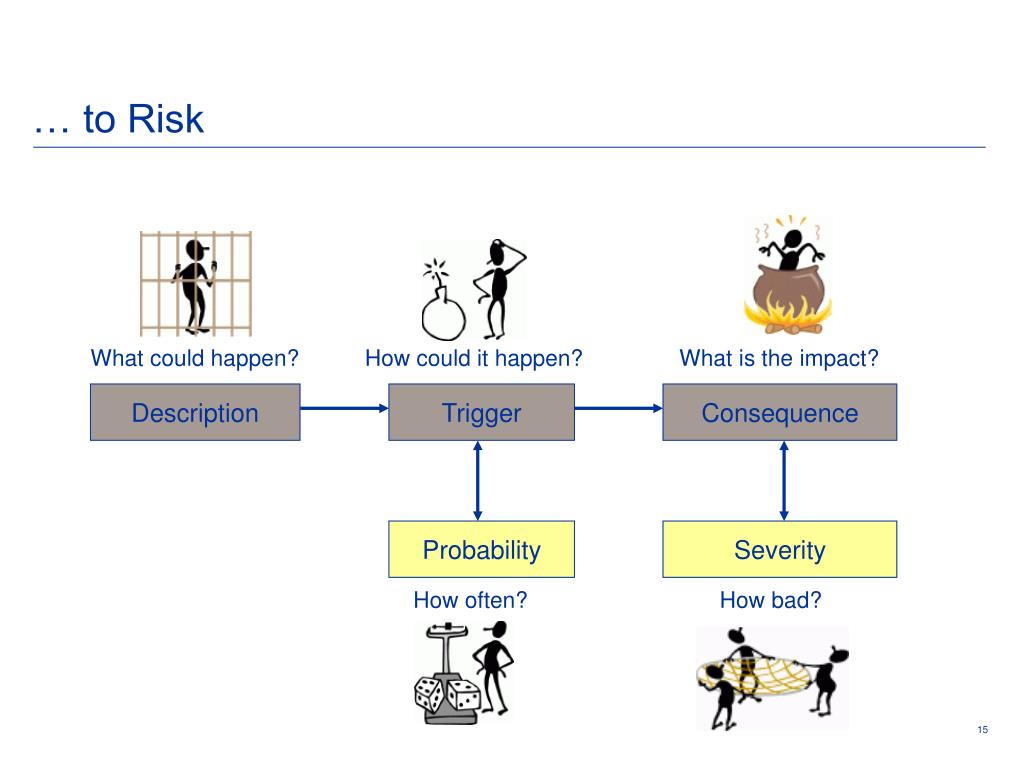 … to Risk

What could happen?

How could it happen?

What is the impact?

Description

Trigger

Consequence

Probability

Severity

How often?

How bad?

15